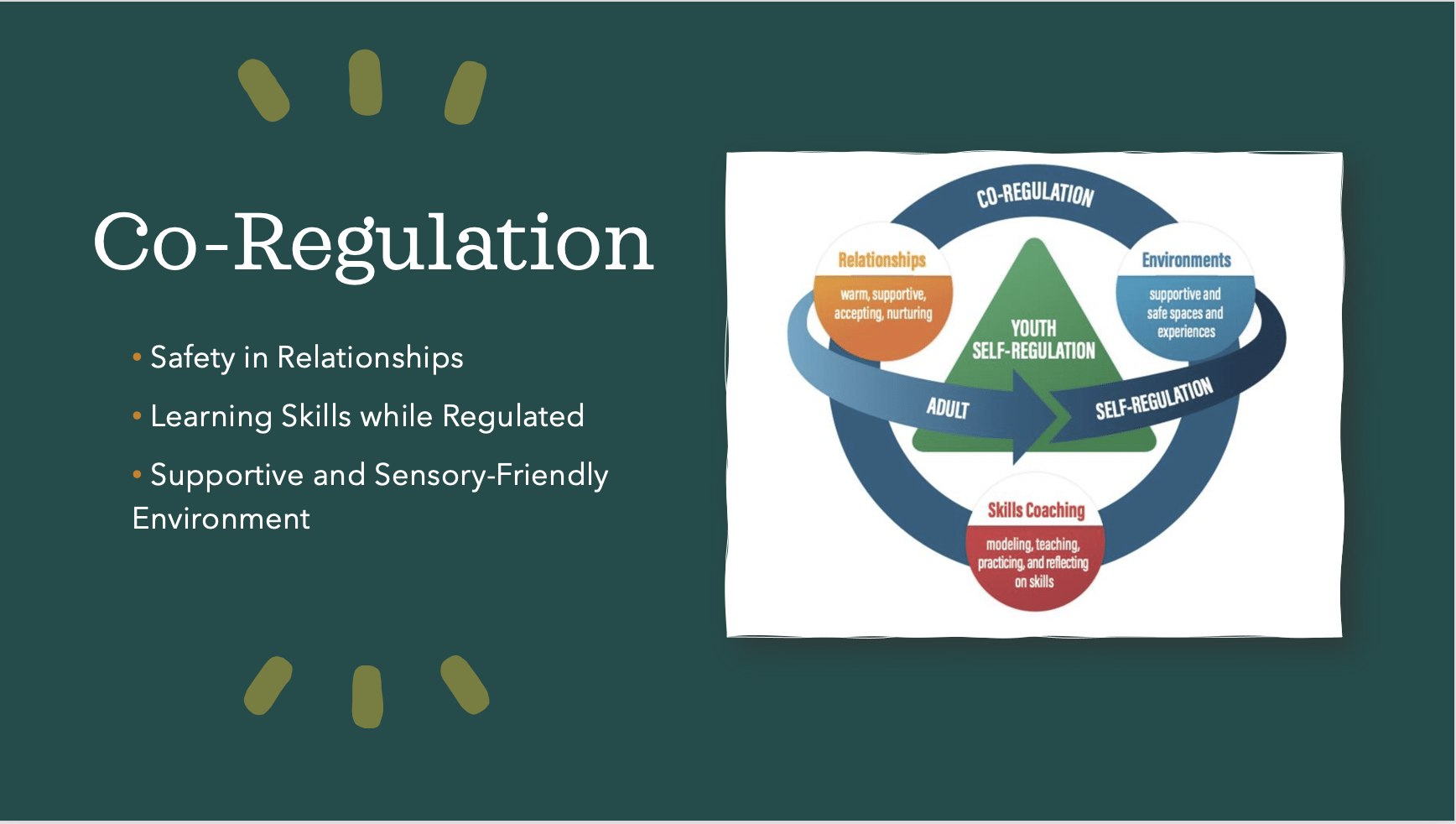 Co-Regulation

• Safety in Relationships
• Learning Skills while Regulated
• Supportive and Sensory-Friendly Environment

CO-REGULATION

Relationships
warm, supportive, accepting, nurturing

Environments
supportive and safe spaces and experiences

YOUTH SELF-REGULATION

ADULT

SELF-REGULATION

Skills Coaching
modeling, teaching, practicing, and reflecting on skills